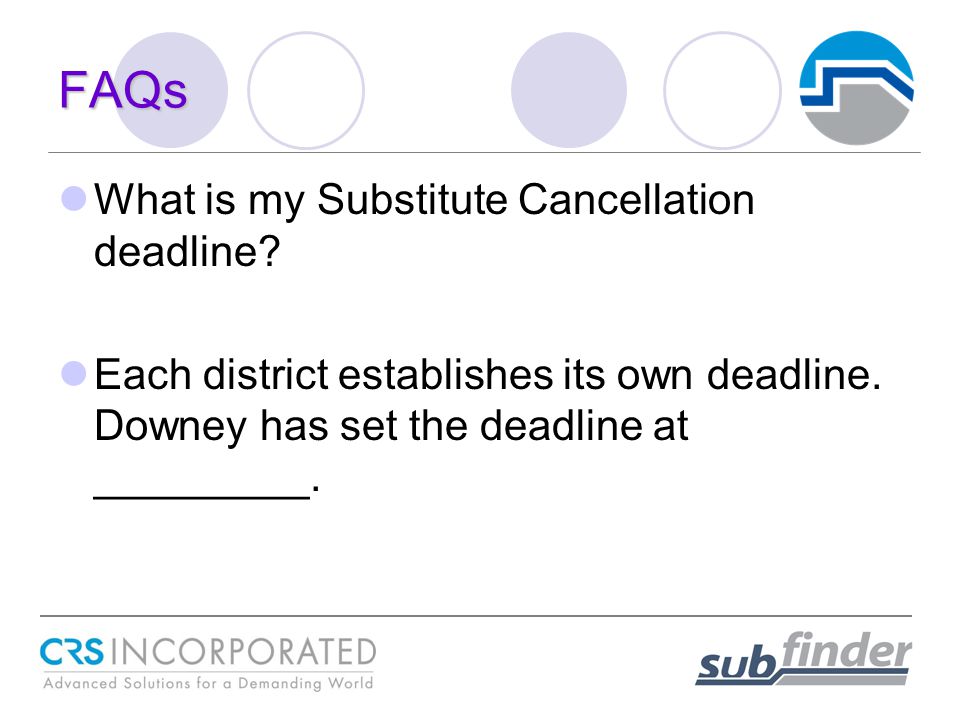 FAQs

What is my Substitute Cancellation deadline?

Each district establishes its own deadline. Downey has set the deadline at _________.

CRS INCORPORATED
Advanced Solutions for a Demanding World

subfinder